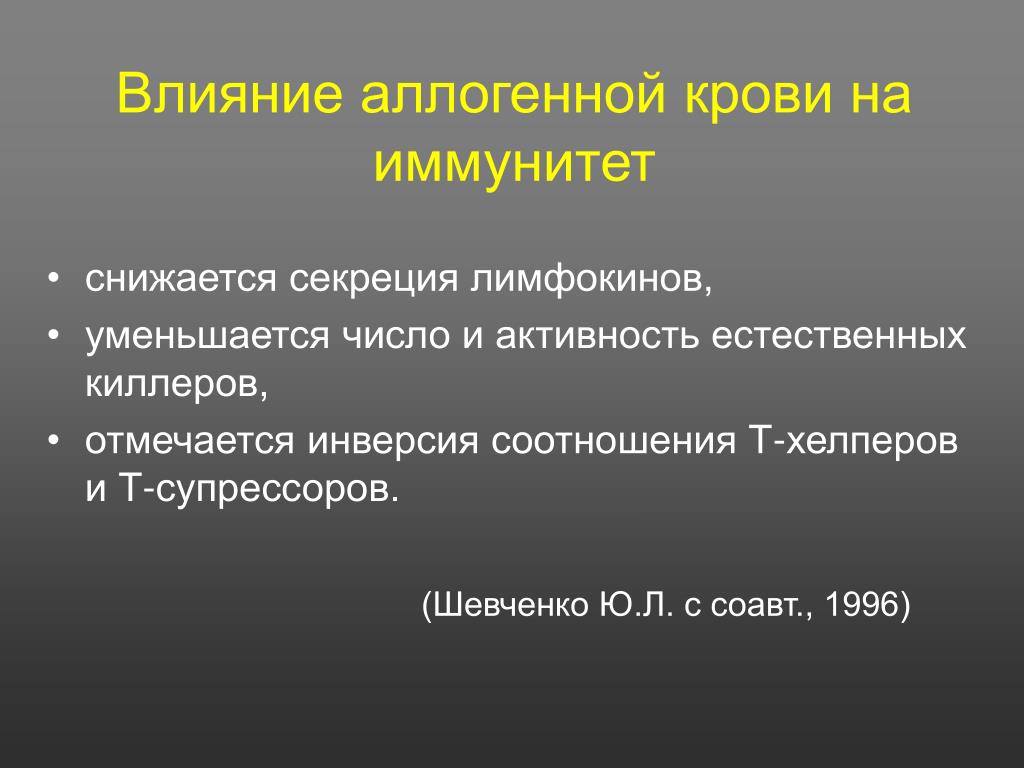 Влияние аллогенной крови на иммунитет

• снижается секреция лимфокинов,
• уменьшается число и активность естественных киллеров,
• отмечается инверсия соотношения Т-хелперов и Т-супрессоров.

(Шевченко Ю.Л. с соавт., 1996)